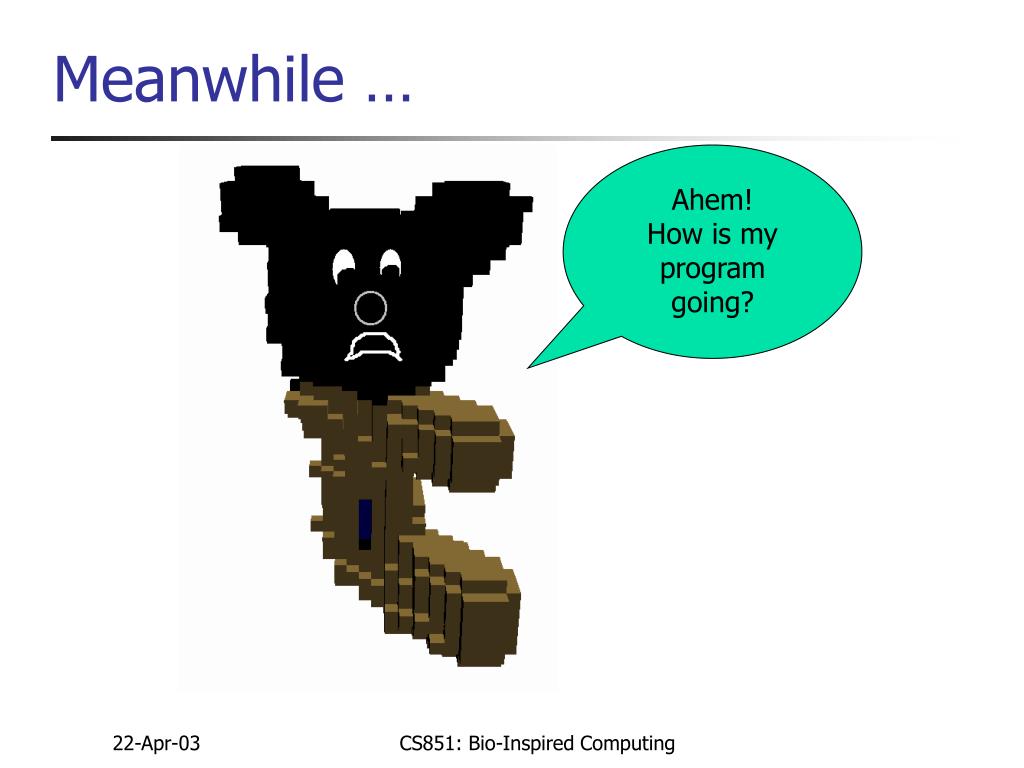 Meanwhile …

Ahem!
How is my program going?

22-Apr-03

CS851: Bio-Inspired Computing